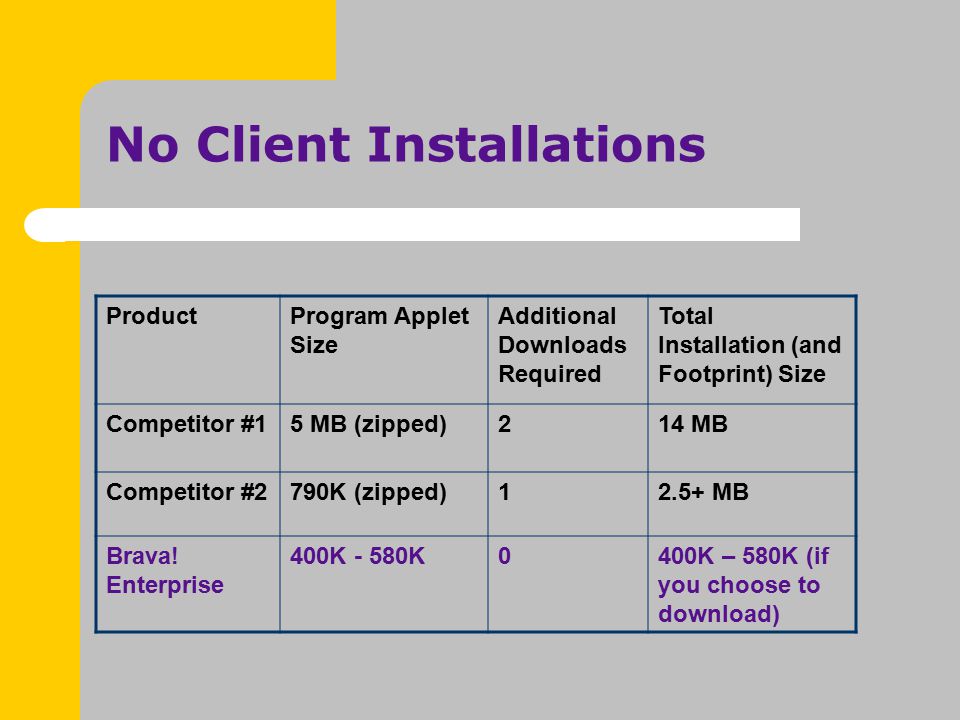 No Client Installations

| Product | Program Applet Size | Additional Downloads Required | Total Installation (and Footprint) Size |
|---|---|---|---|
| Competitor #1 | 5 MB (zipped) | 2 | 14 MB |
| Competitor #2 | 790K (zipped) | 1 | 2.5+ MB |
| Brava! Enterprise | 400K - 580K | 0 | 400K – 580K (if you choose to download) |